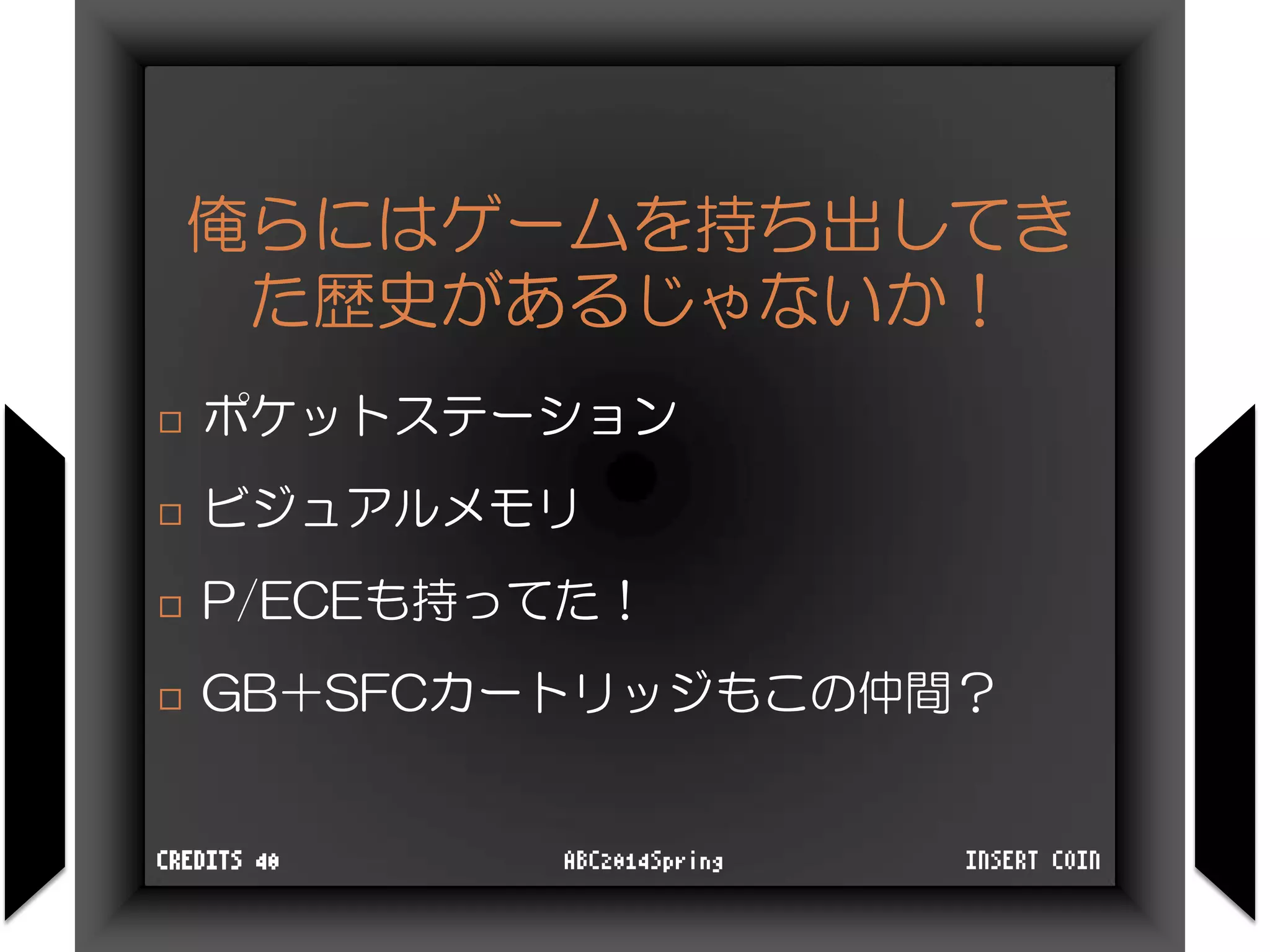 俺らにはゲームを持ち出してきた歴史があるじゃないか！

□ ポケットステーション
□ ビジュアルメモリ
□ P/ECEも持ってた！
□ GB+SFCカートリッジもこの仲間？

CREDITS 40
ABC2014Spring
INSERT COIN